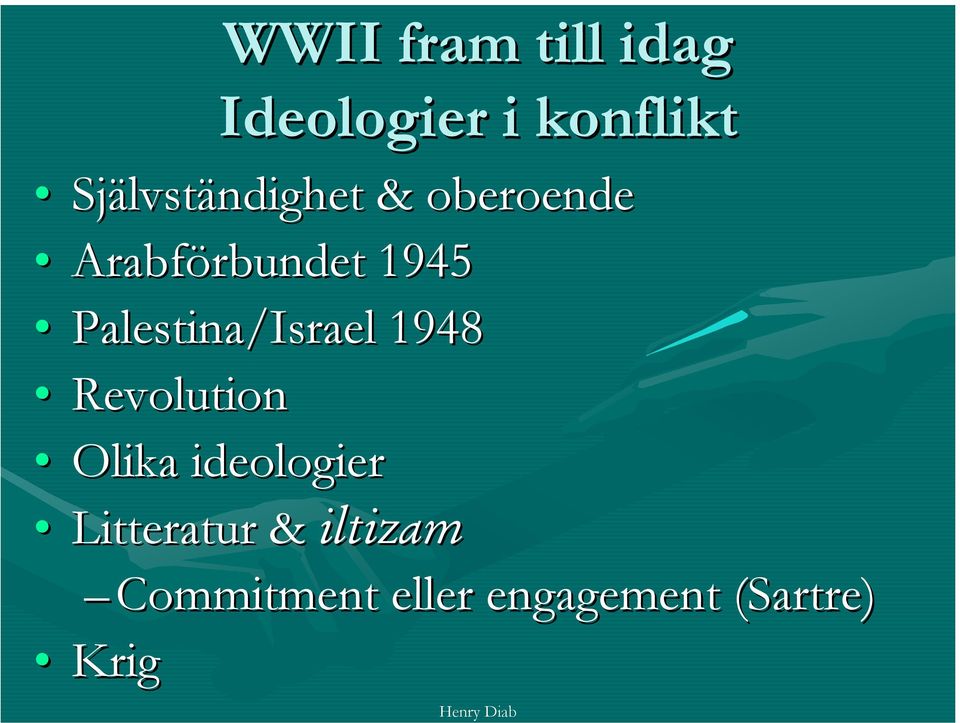 WWII fram till idag
Ideologier i konflikt

• Självständighet & oberoende
• Arabförbundet 1945
• Palestina/Israel 1948
• Revolution
• Olika ideologier
• Litteratur & iltizam
– Commitment eller engagement (Sartre)
• Krig

Henry Diab